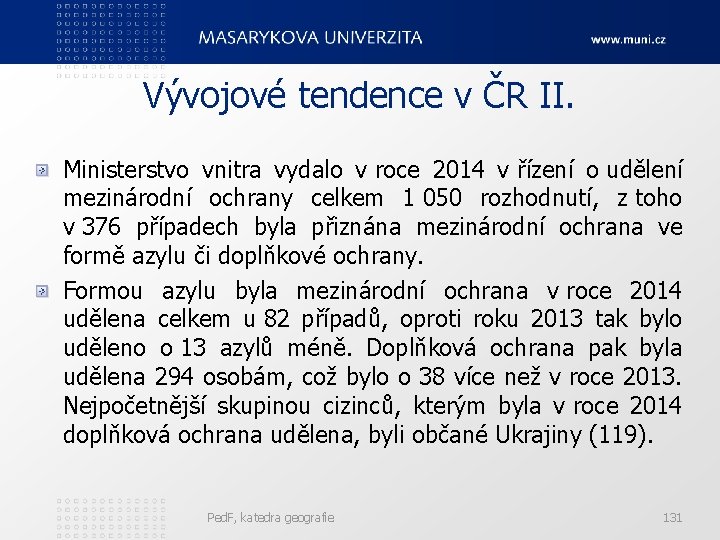 MASARYKOVA UNIVERZITA

www.muni.cz

Vývojové tendence v ČR II.

Ministerstvo vnitra vydalo v roce 2014 v řízení o udělení mezinárodní ochrany celkem 1 050 rozhodnutí, z toho v 376 případech byla přiznána mezinárodní ochrana ve formě azylu či doplňkové ochrany.

Formou azylu byla mezinárodní ochrana v roce 2014 udělena celkem u 82 případů, oproti roku 2013 tak bylo uděleno o 13 azylů méně. Doplňková ochrana pak byla udělena 294 osobám, což bylo o 38 více než v roce 2013. Nejpočetnější skupinou cizinců, kterým byla v roce 2014 doplňková ochrana udělena, byli občané Ukrajiny (119).

PedF, katedra geografie

131